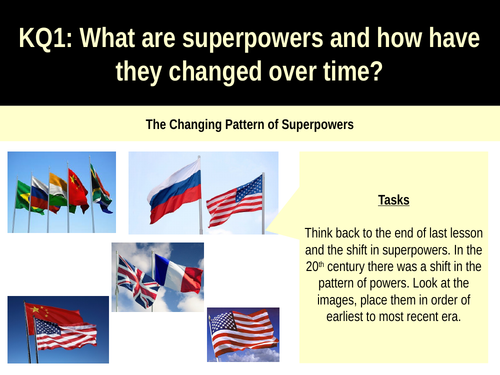 KQ1: What are superpowers and how have they changed over time?

The Changing Pattern of Superpowers

Tasks

Think back to the end of last lesson and the shift in superpowers. In the 20$^{th}$ century there was a shift in the pattern of powers. Look at the images, place them in order of earliest to most recent era.